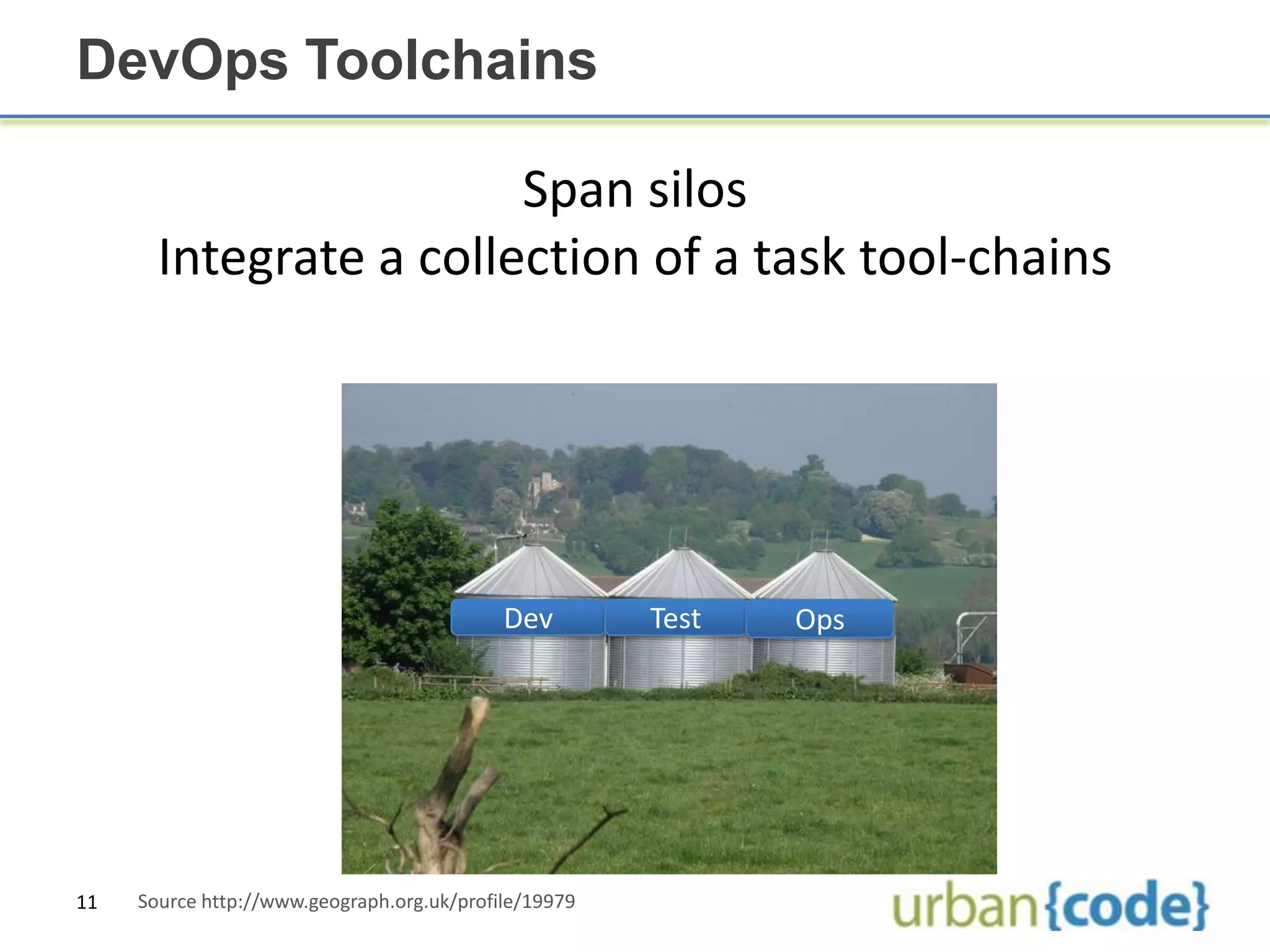 DevOps Toolchains

Span silos
Integrate a collection of a task tool-chains

Dev
Test
Ops

11
Source http://www.geograph.org.uk/profile/19979

urban{code}